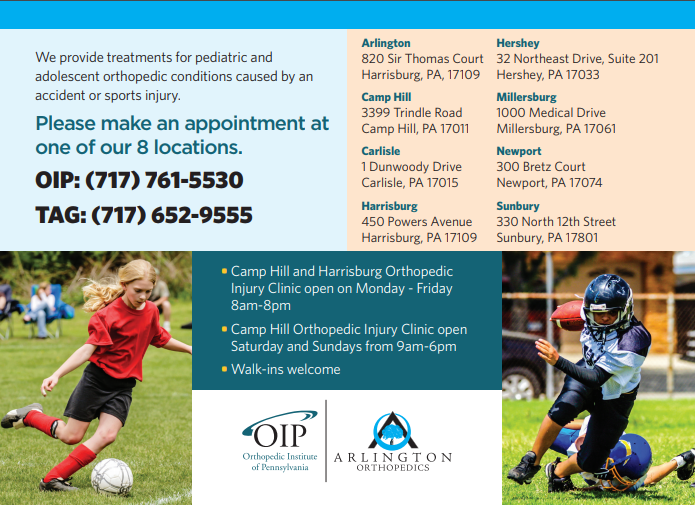 We provide treatments for pediatric and adolescent orthopedic conditions caused by an accident or sports injury.

Please make an appointment at one of our 8 locations.

OIP: (717) 761-5530

TAG: (717) 652-9555

Arlington
820 Sir Thomas Court
Harrisburg, PA, 17109

Camp Hill
3399 Trindle Road
Camp Hill, PA 17011

Carlisle
1 Dunwoody Drive
Carlisle, PA 17015

Harrisburg
450 Powers Avenue
Harrisburg, PA 17109

Hershey
32 Northeast Drive, Suite 201
Hershey, PA 17033

Millersburg
1000 Medical Drive
Millersburg, PA 17061

Newport
300 Bretz Court
Newport, PA 17074

Sunbury
330 North 12th Street
Sunbury, PA 17801

• Camp Hill and Harrisburg Orthopedic Injury Clinic open on Monday - Friday 8am-8pm
• Camp Hill Orthopedic Injury Clinic open Saturday and Sundays from 9am-6pm
• Walk-ins welcome

OIP
Orthopedic Institute of Pennsylvania

ARLINGTON
ORTHOPEDICS